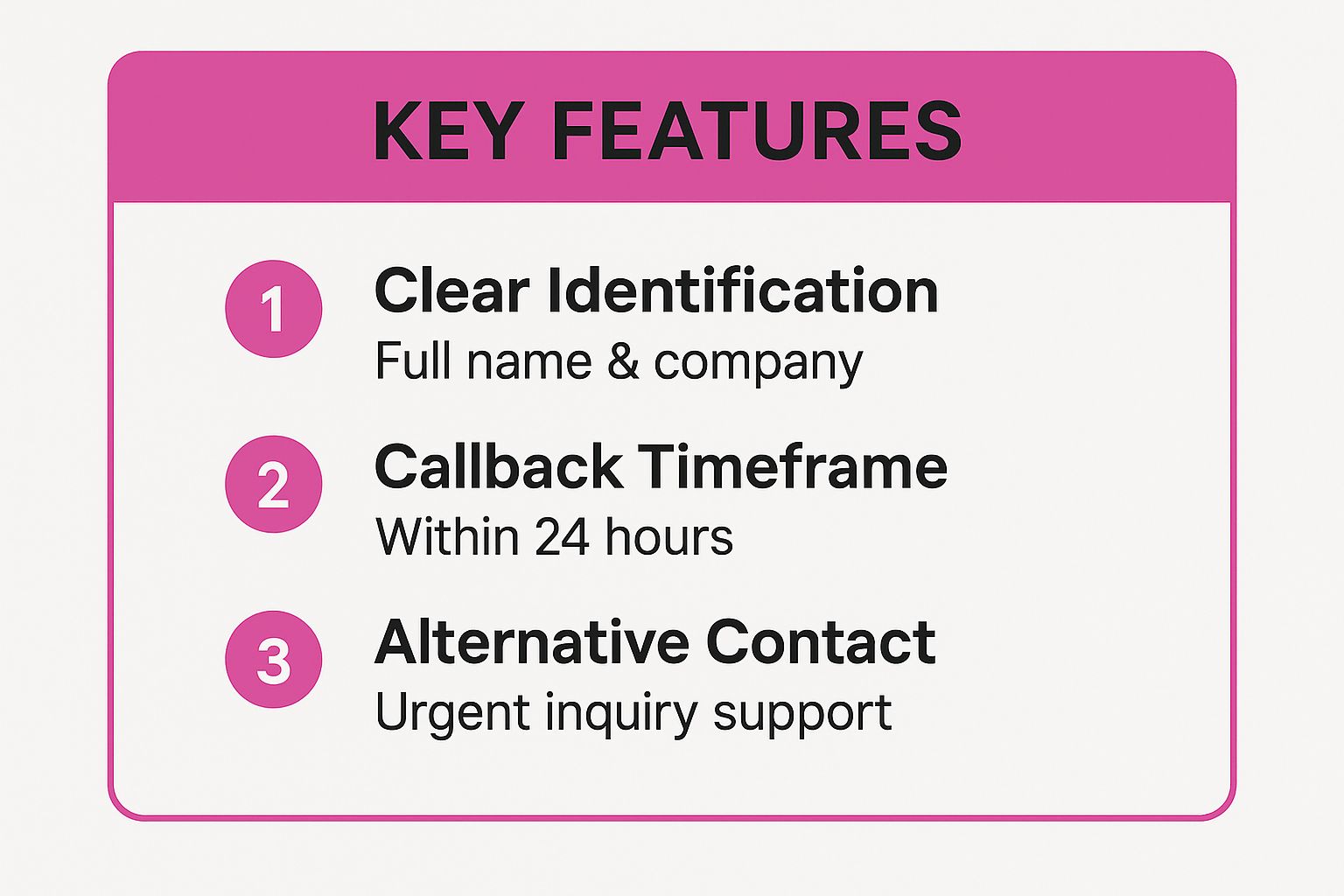 KEY FEATURES

1 Clear Identification
Full name & company

2 Callback Timeframe
Within 24 hours

3 Alternative Contact
Urgent inquiry support